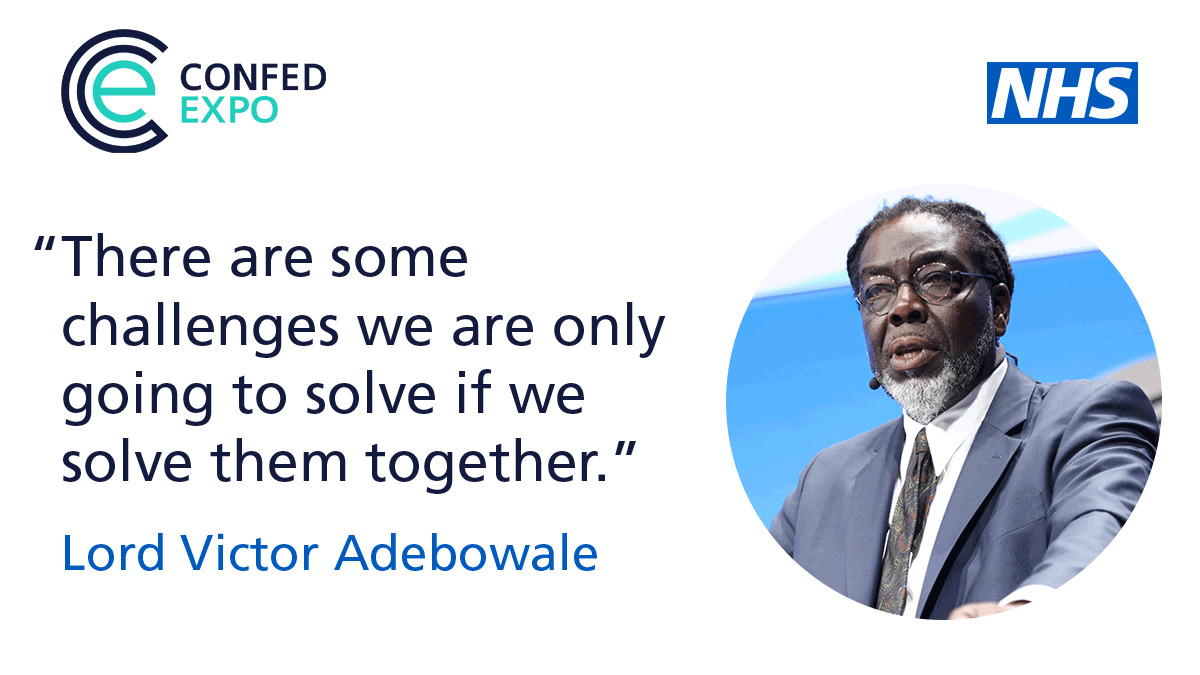 CONFED EXPO

NHS

“There are some challenges we are only going to solve if we solve them together.”

Lord Victor Adebowale